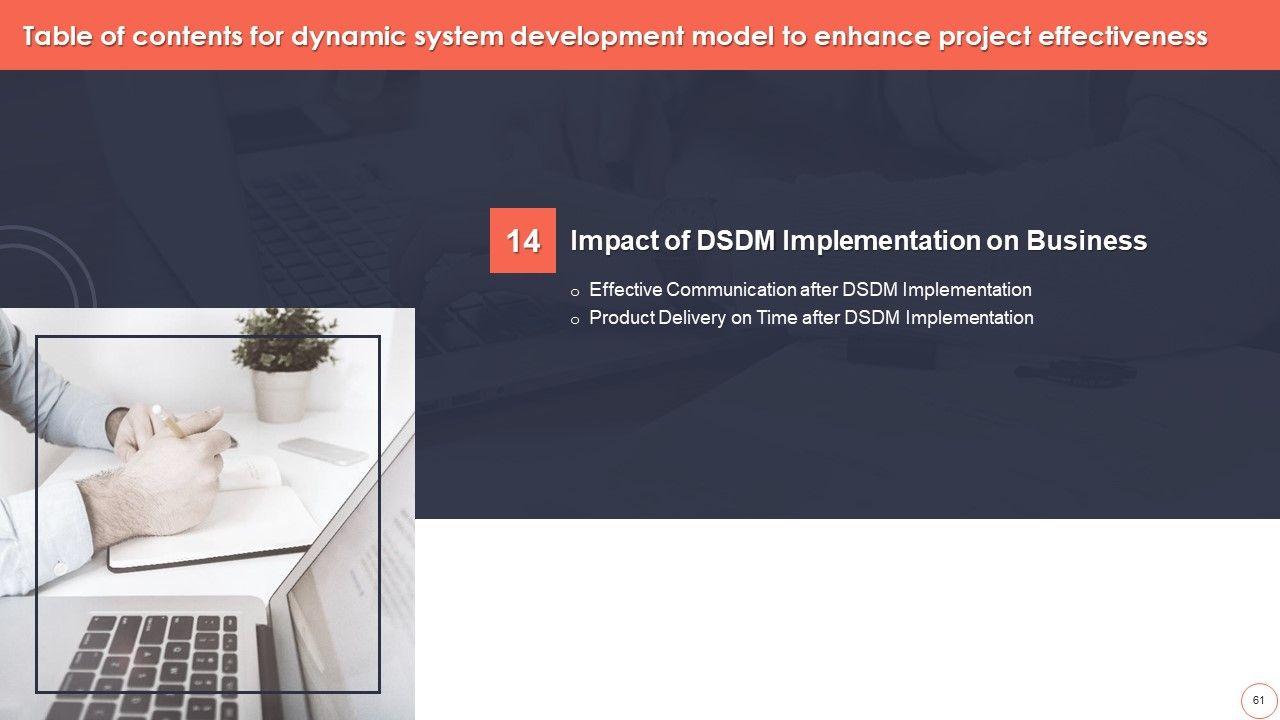 Table of contents for dynamic system development model to enhance project effectiveness

14 Impact of DSDM Implementation on Business

o Effective Communication after DSDM Implementation
o Product Delivery on Time after DSDM Implementation

61